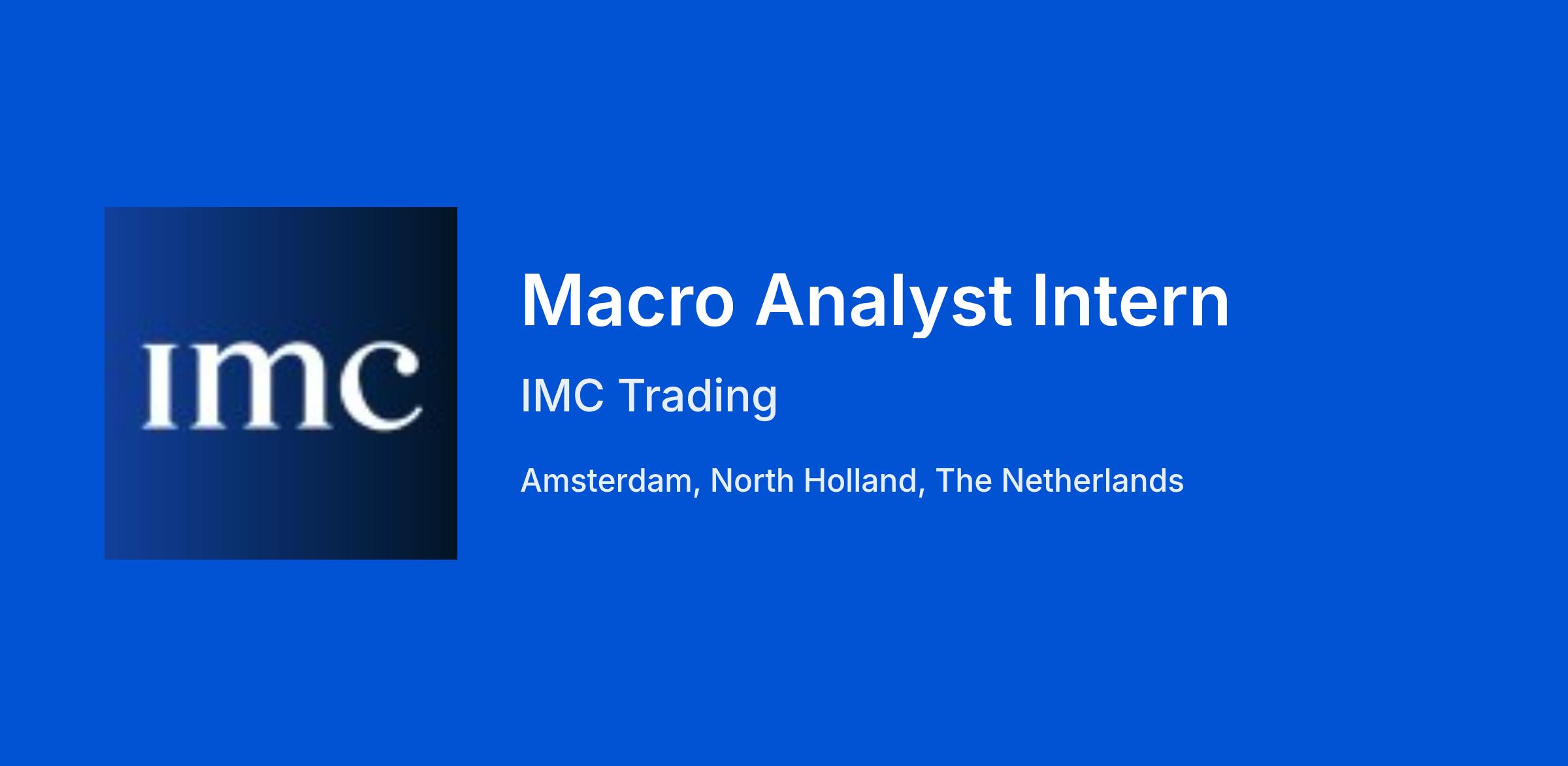 imc

Macro Analyst Intern

IMC Trading

Amsterdam, North Holland, The Netherlands